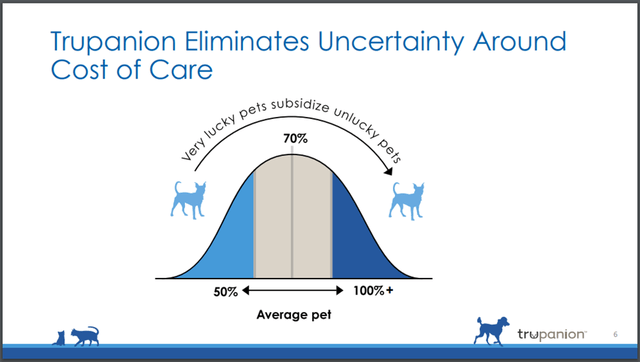 Trupanion Eliminates Uncertainty Around Cost of Care

Very lucky pets subsidize unlucky pets

70%

50%

100%+

Average pet

trupanion™

6